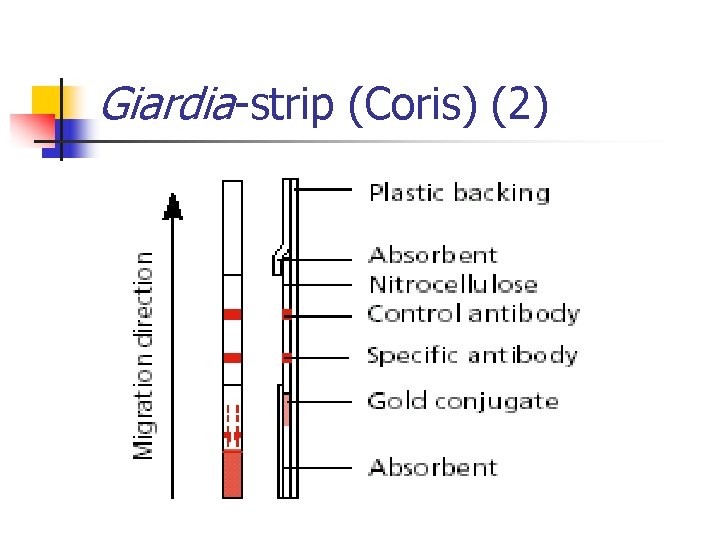 Giardia-strip (Coris) (2)

Migration direction

Plastic backing

Absorbent

Nitrocellulose

Control antibody

Specific antibody

Gold conjugate

Absorbent